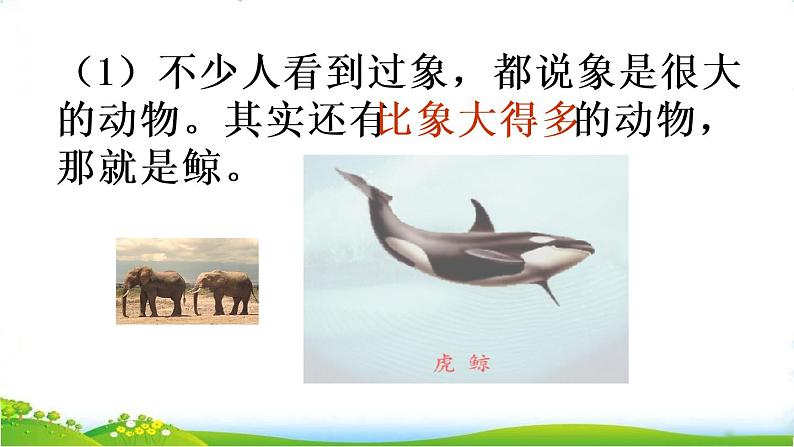 （1）不少人看到过象，都说象是很大的动物。其实还有比象大得多的动物，那就是鲸。

虎 鲸